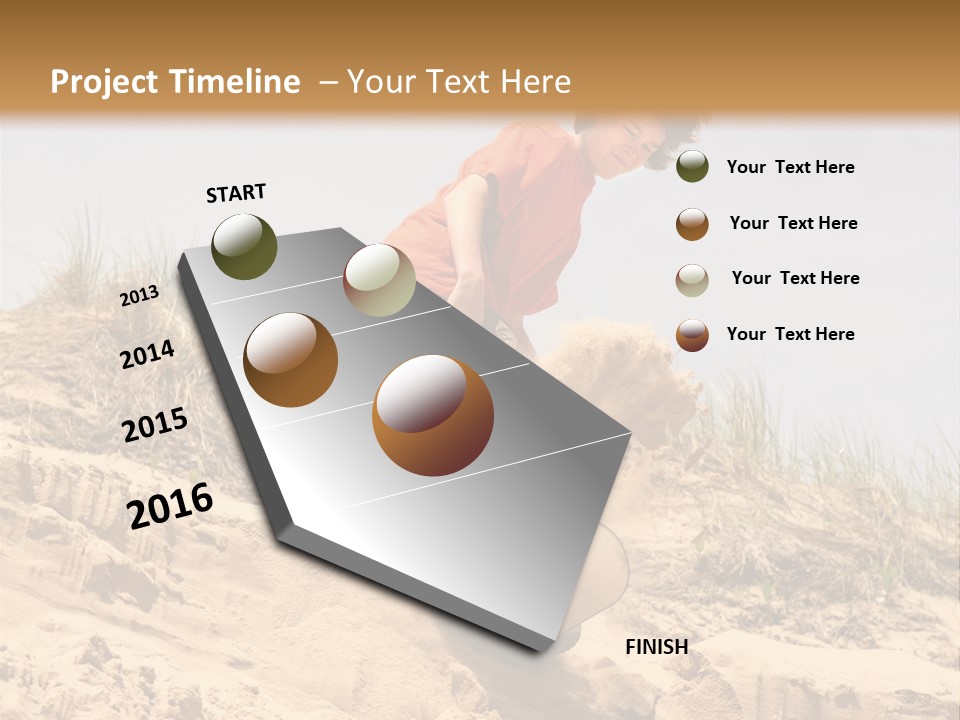 Project Timeline – Your Text Here

START

2013

2014

2015

2016

FINISH

Your Text Here

Your Text Here

Your Text Here

Your Text Here